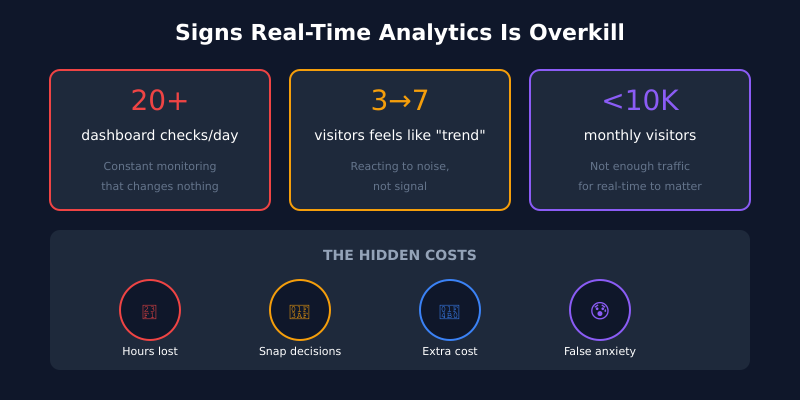 Signs Real-Time Analytics Is Overkill

20+
dashboard checks/day
Constant monitoring that changes nothing

3→7
visitors feels like "trend"
Reacting to noise, not signal

<10K
monthly visitors
Not enough traffic for real-time to matter

THE HIDDEN COSTS

Hours lost

Snap decisions

Extra cost

False anxiety